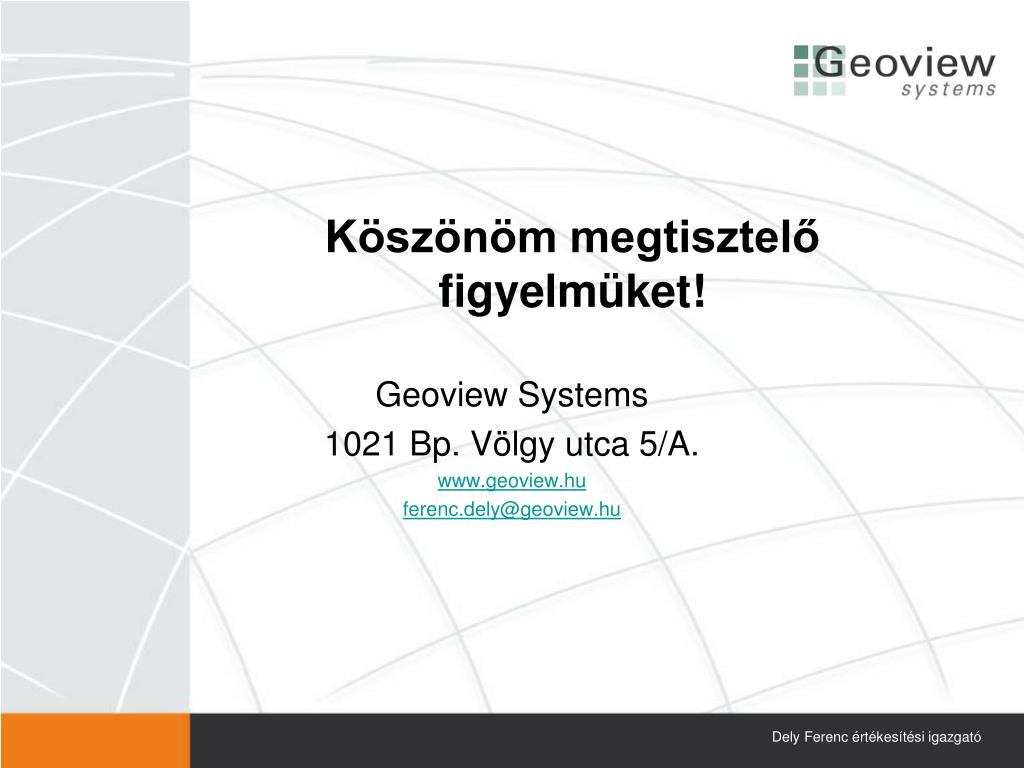 Geoview
systems

Köszönöm megtisztelő figyelmüket!

Geoview Systems
1021 Bp. Völgy utca 5/A.
www.geoview.hu
ferenc.dely@geoview.hu

Dely Ferenc értékesítési igazgató